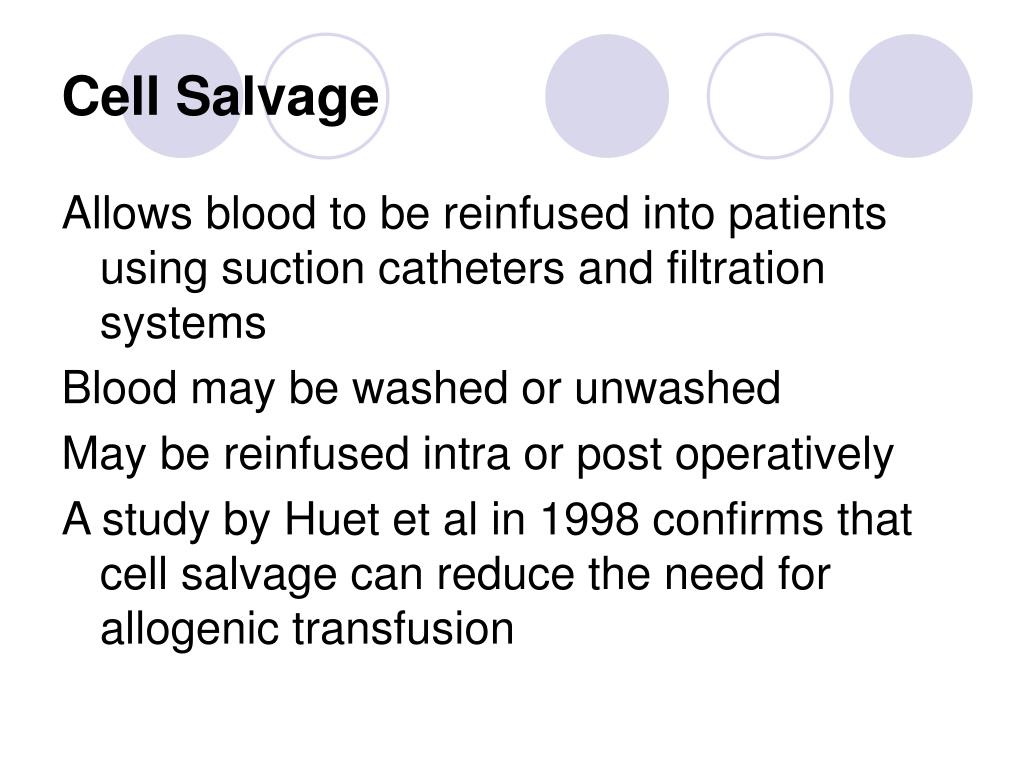 Cell Salvage

Allows blood to be reinfused into patients using suction catheters and filtration systems

Blood may be washed or unwashed

May be reinfused intra or post operatively

A study by Huet et al in 1998 confirms that cell salvage can reduce the need for allogenic transfusion